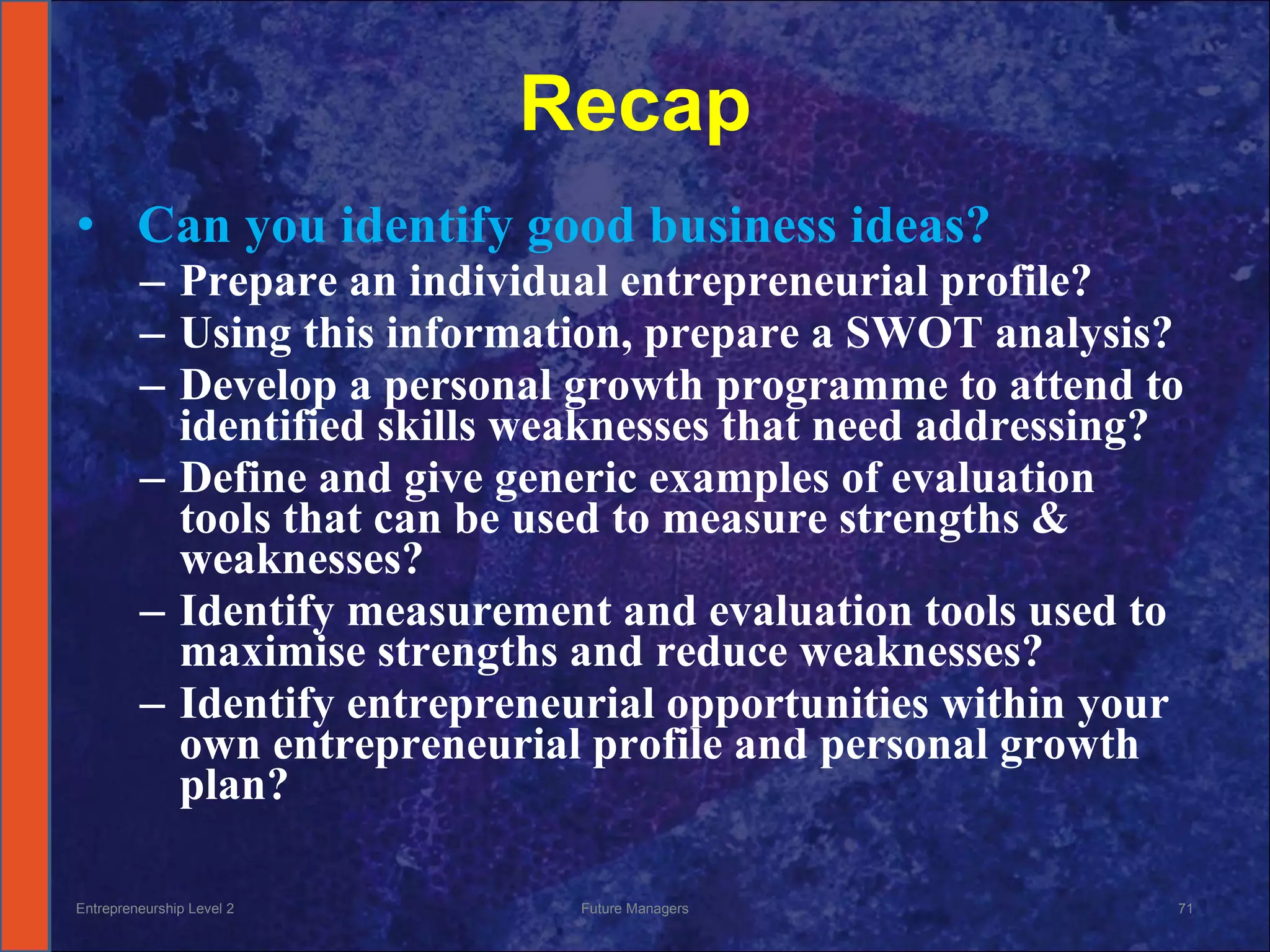 Recap

• Can you identify good business ideas?
– Prepare an individual entrepreneurial profile?
– Using this information, prepare a SWOT analysis?
– Develop a personal growth programme to attend to identified skills weaknesses that need addressing?
– Define and give generic examples of evaluation tools that can be used to measure strengths & weaknesses?
– Identify measurement and evaluation tools used to maximise strengths and reduce weaknesses?
– Identify entrepreneurial opportunities within your own entrepreneurial profile and personal growth plan?

Entrepreneurship Level 2 Future Managers 71